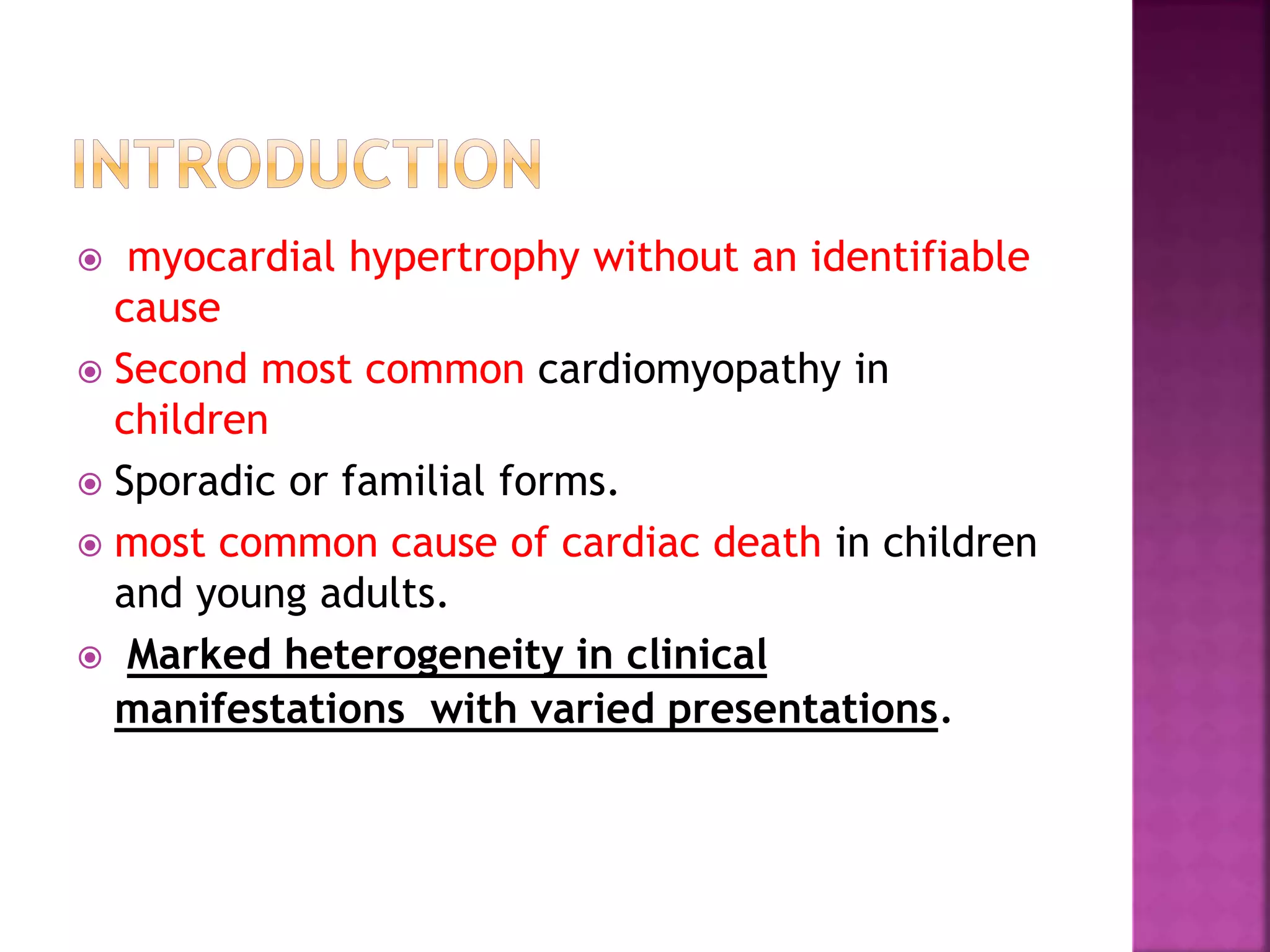 INTRODUCTION

myocardial hypertrophy without an identifiable cause

Second most common cardiomyopathy in children

Sporadic or familial forms.

most common cause of cardiac death in children and young adults.

Marked heterogeneity in clinical manifestations with varied presentations.